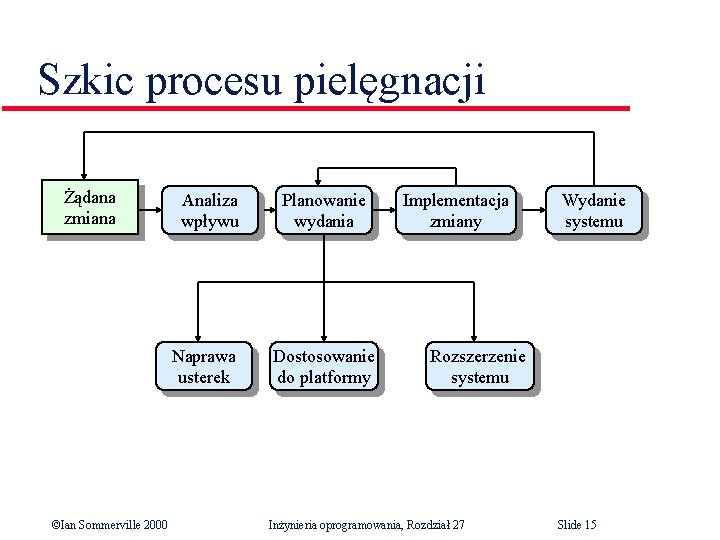 Szkic procesu pielęgnacji

Żądana zmiana

Analiza wpływu

Planowanie wydania

Implementacja zmiany

Wydanie systemu

Naprawa usterek

Dostosowanie do platformy

Rozszerzenie systemu

©Ian Sommerville 2000

Inżynieria oprogramowania, Rozdział 27

Slide 15